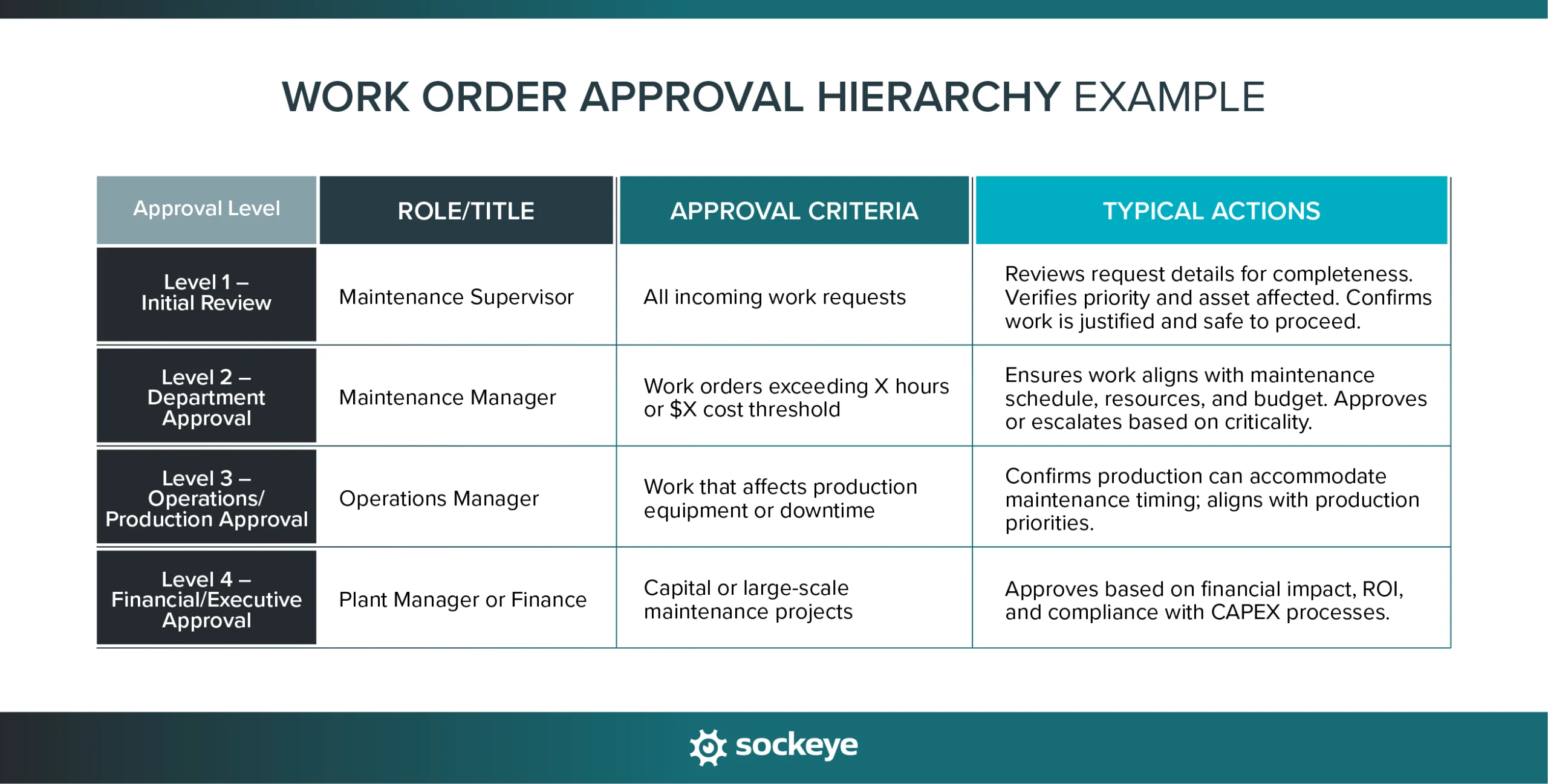 WORK ORDER APPROVAL HIERARCHY EXAMPLE

| Approval Level | ROLE/TITLE | APPROVAL CRITERIA | TYPICAL ACTIONS |
|---|---|---|---|
| Level 1 – Initial Review | Maintenance Supervisor | All incoming work requests | Reviews request details for completeness. Verifies priority and asset affected. Confirms work is justified and safe to proceed. |
| Level 2 – Department Approval | Maintenance Manager | Work orders exceeding X hours or \$X cost threshold | Ensures work aligns with maintenance schedule, resources, and budget. Approves or escalates based on criticality. |
| Level 3 – Operations/ Production Approval | Operations Manager | Work that affects production equipment or downtime | Confirms production can accommodate maintenance timing; aligns with production priorities. |
| Level 4 – Financial/Executive Approval | Plant Manager or Finance | Capital or large-scale maintenance projects | Approves based on financial impact, ROI, and compliance with CAPEX processes. |

sockeye